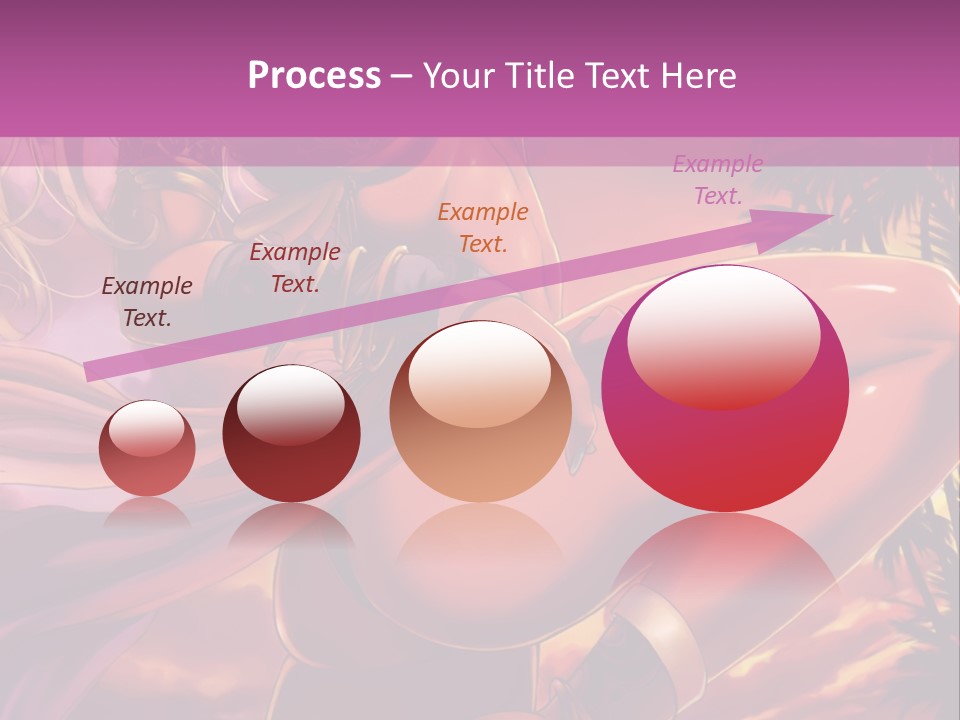 Process – Your Title Text Here

Example Text.

Example Text.

Example Text.

Example Text.